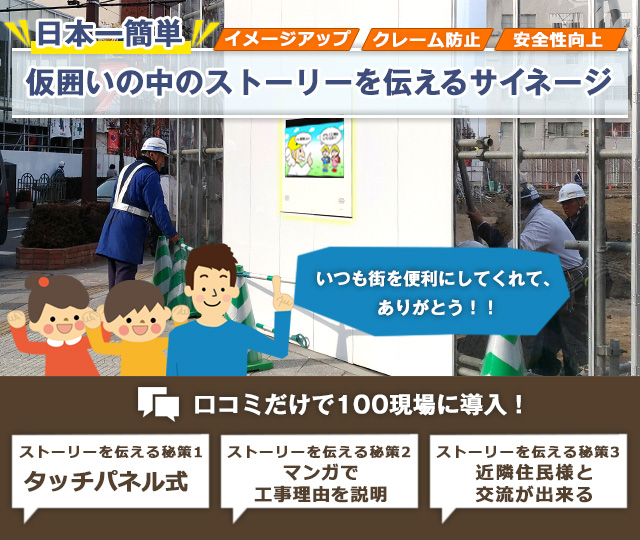 日本一簡単

イメージアップ
クレーム防止
安全性向上

仮囲いの中のストーリーを伝えるサイネージ

いつも街を便利にしてくれて、ありがとう！！

口コミだけで100現場に導入！

ストーリーを伝える秘策1
タッチパネル式

ストーリーを伝える秘策2
マンガで
工事理由を説明

ストーリーを伝える秘策3
近隣住民様と
交流が出来る